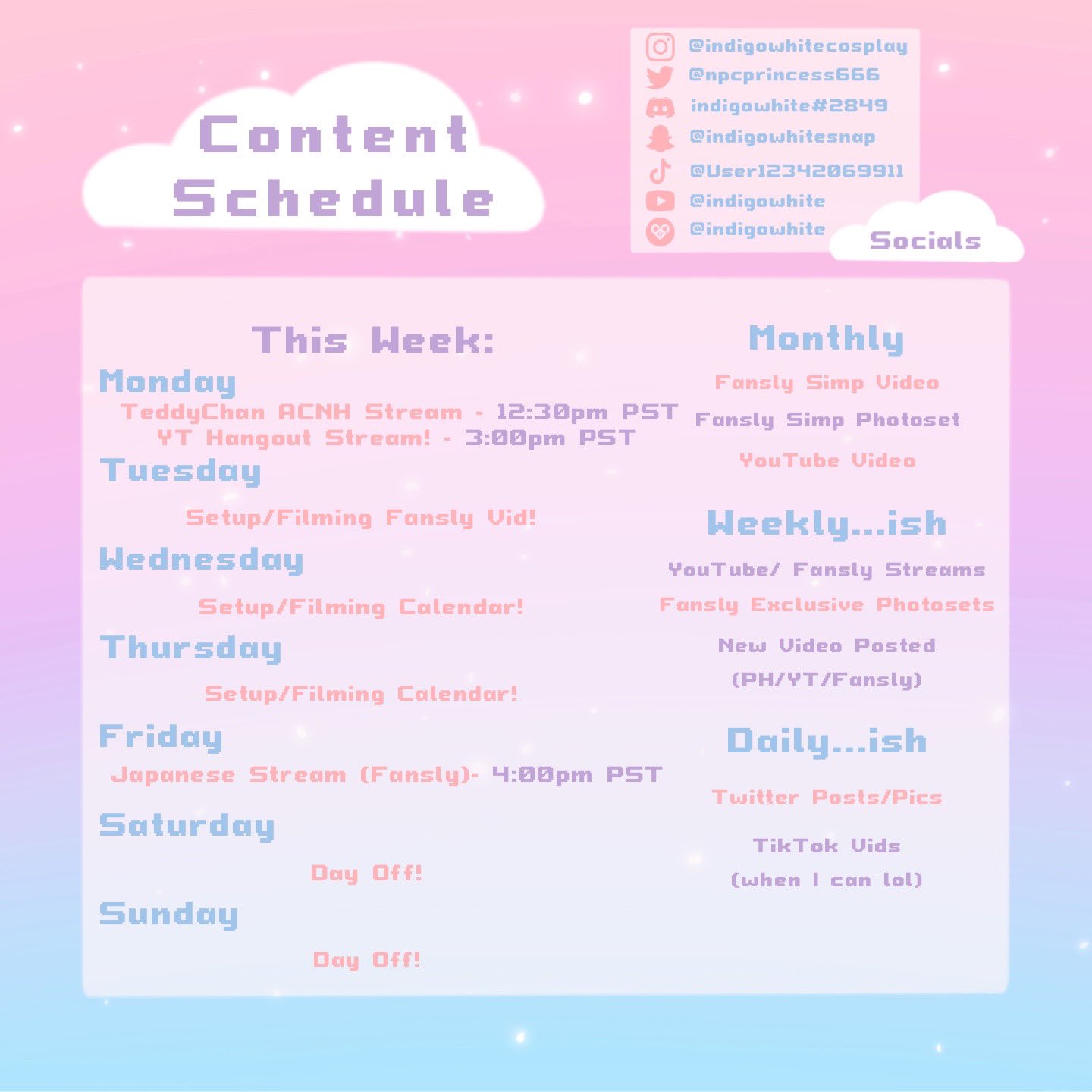 Content Schedule

@indigowhitecosplay
@npcprincess666
indigowhite#2849
@indigowhitesnap
@User12342069911
@indigowhite
@indigowhite
Socials

This Week:

Monday
TeddyChan ACNH Stream - 12:30pm PST
YT Hangout Stream! - 3:00pm PST

Tuesday
Setup/Filming Fansly Vid!

Wednesday
Setup/Filming Calendar!

Thursday
Setup/Filming Calendar!

Friday
Japanese Stream (Fansly)- 4:00pm PST

Saturday
Day Off!

Sunday
Day Off!

Monthly
Fansly Simp Video
Fansly Simp Photoset
YouTube Video

Weekly...ish
YouTube/ Fansly Streams
Fansly Exclusive Photosets
New Video Posted
(PH/YT/Fansly)

Daily...ish
Twitter Posts/Pics
TikTok Vids
(when I can lol)